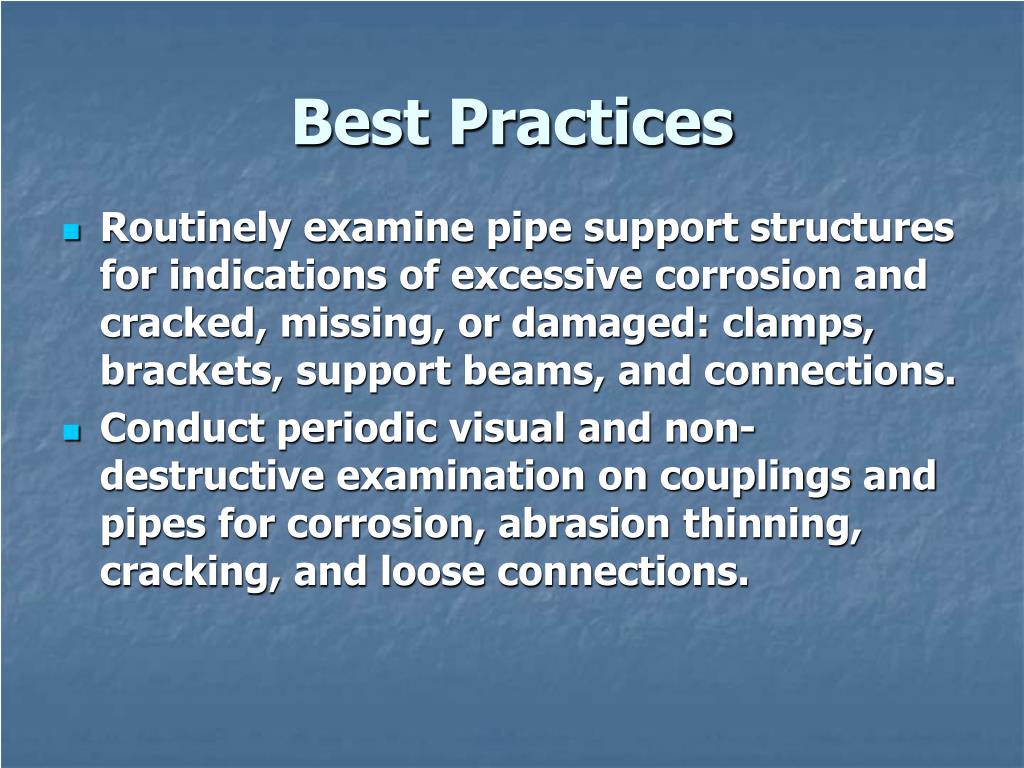 Best Practices

- Routinely examine pipe support structures for indications of excessive corrosion and cracked, missing, or damaged: clamps, brackets, support beams, and connections.
- Conduct periodic visual and non-destructive examination on couplings and pipes for corrosion, abrasion thinning, cracking, and loose connections.